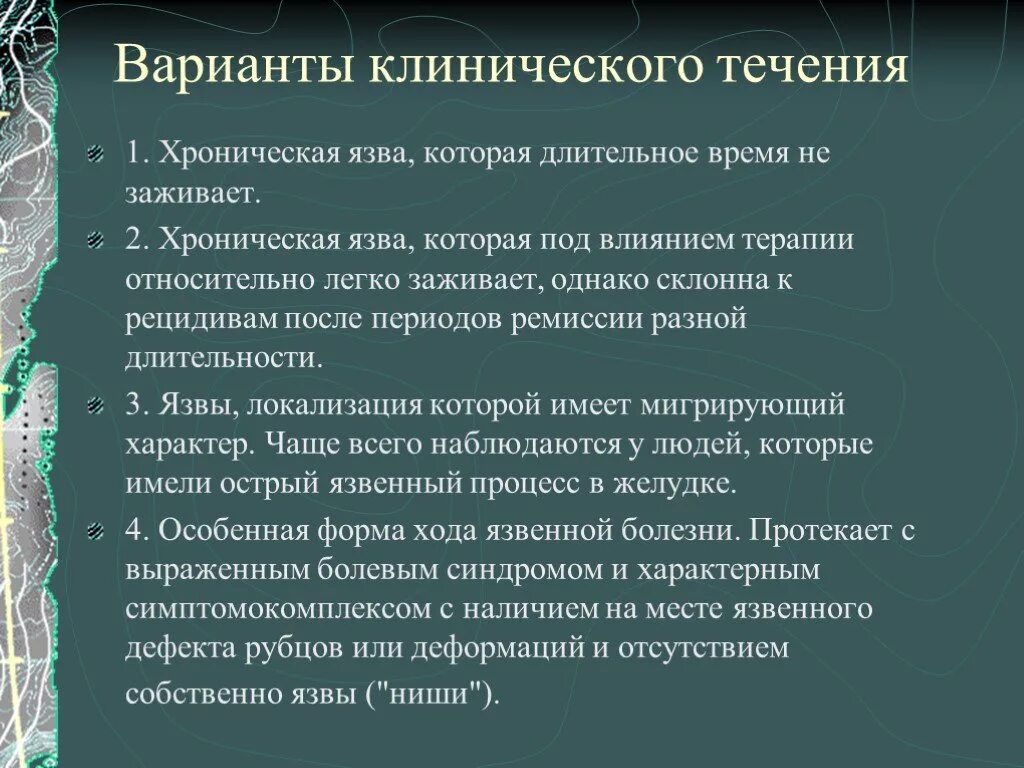 Варианты клинического течения

1. Хроническая язва, которая длительное время не заживает.

2. Хроническая язва, которая под влиянием терапии относительно легко заживает, однако склонна к рецидивам после периодов ремиссии разной длительности.

3. Язвы, локализация которой имеет мигрирующий характер. Чаще всего наблюдаются у людей, которые имели острый язвенный процесс в желудке.

4. Особенная форма хода язвенной болезни. Протекает с выраженным болевым синдромом и характерным симптомокомплексом с наличием на месте язвенного дефекта рубцов или деформаций и отсутствием собственно язвы ("ниши").